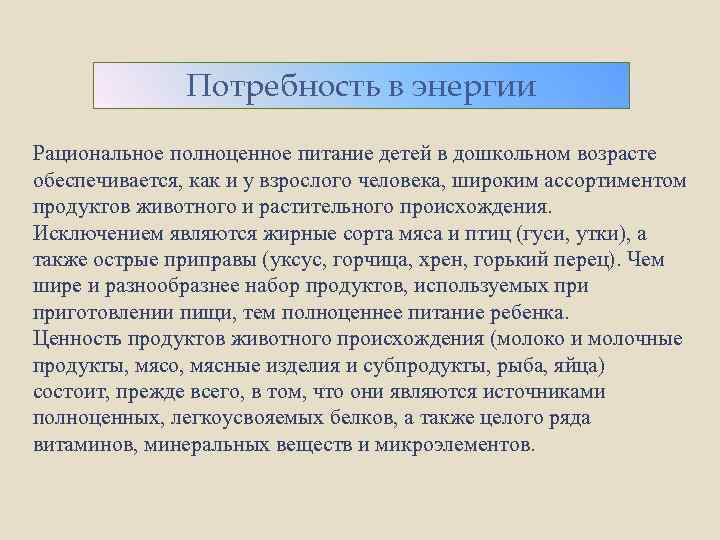 Потребность в энергии

Рациональное полноценное питание детей в дошкольном возрасте обеспечивается, как и у взрослого человека, широким ассортиментом продуктов животного и растительного происхождения.
Исключением являются жирные сорта мяса и птиц (гуси, утки), а также острые приправы (уксус, горчица, хрен, горький перец). Чем шире и разнообразнее набор продуктов, используемых при приготовлении пищи, тем полноценнее питание ребенка.
Ценность продуктов животного происхождения (молоко и молочные продукты, мясо, мясные изделия и субпродукты, рыба, яйца) состоит, прежде всего, в том, что они являются источниками полноценных, легкоусвояемых белков, а также целого ряда витаминов, минеральных веществ и микроэлементов.